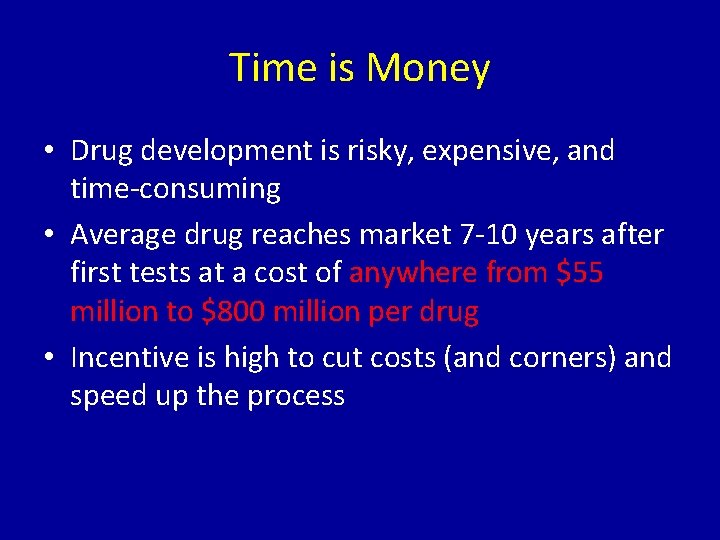 Time is Money

• Drug development is risky, expensive, and time-consuming
• Average drug reaches market 7-10 years after first tests at a cost of anywhere from \$55 million to \$800 million per drug
• Incentive is high to cut costs (and corners) and speed up the process